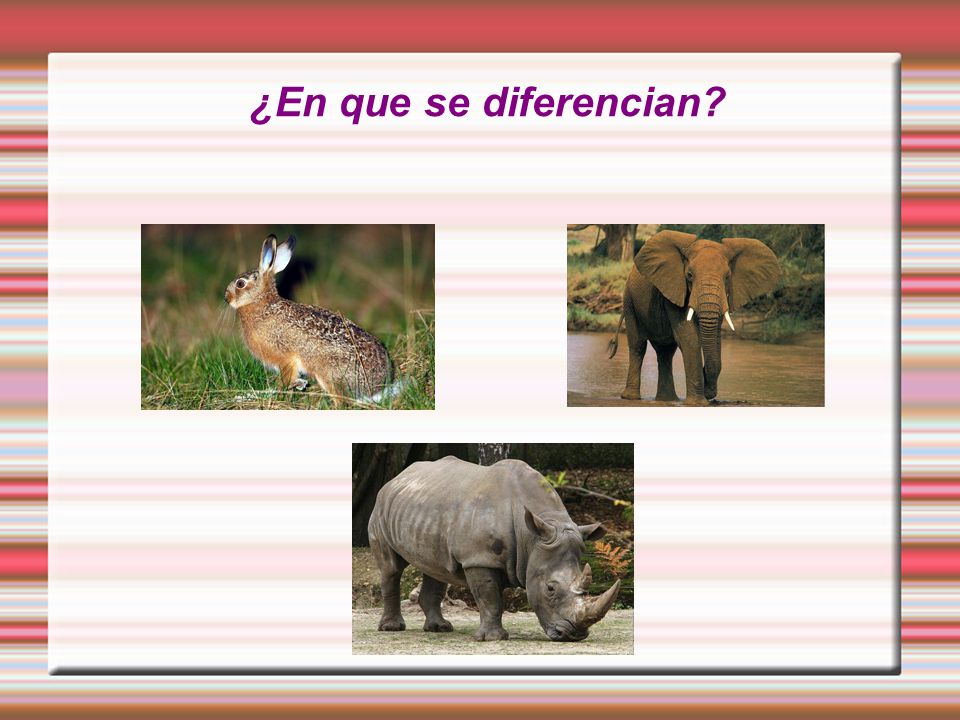 ¿En que se diferencian?